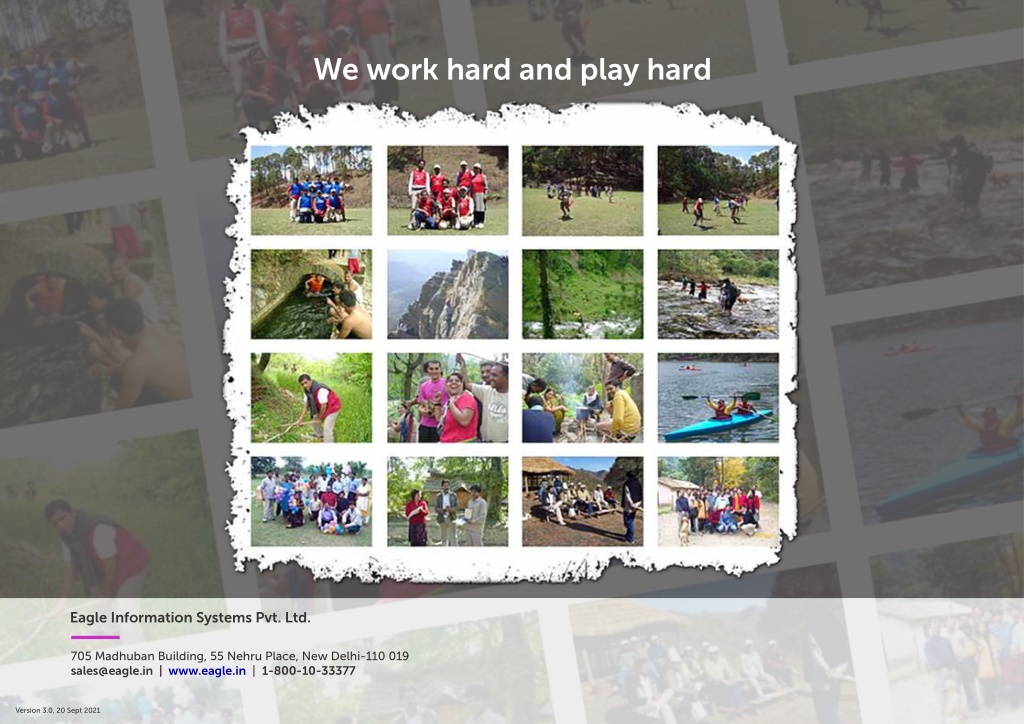 We work hard and play hard

Eagle Information Systems Pvt. Ltd.

705 Madhuban Building, 55 Nehru Place, New Delhi-110 019
sales@eagle.in | www.eagle.in | 1-800-10-33377

Version 3.0, 20 Sept 2021